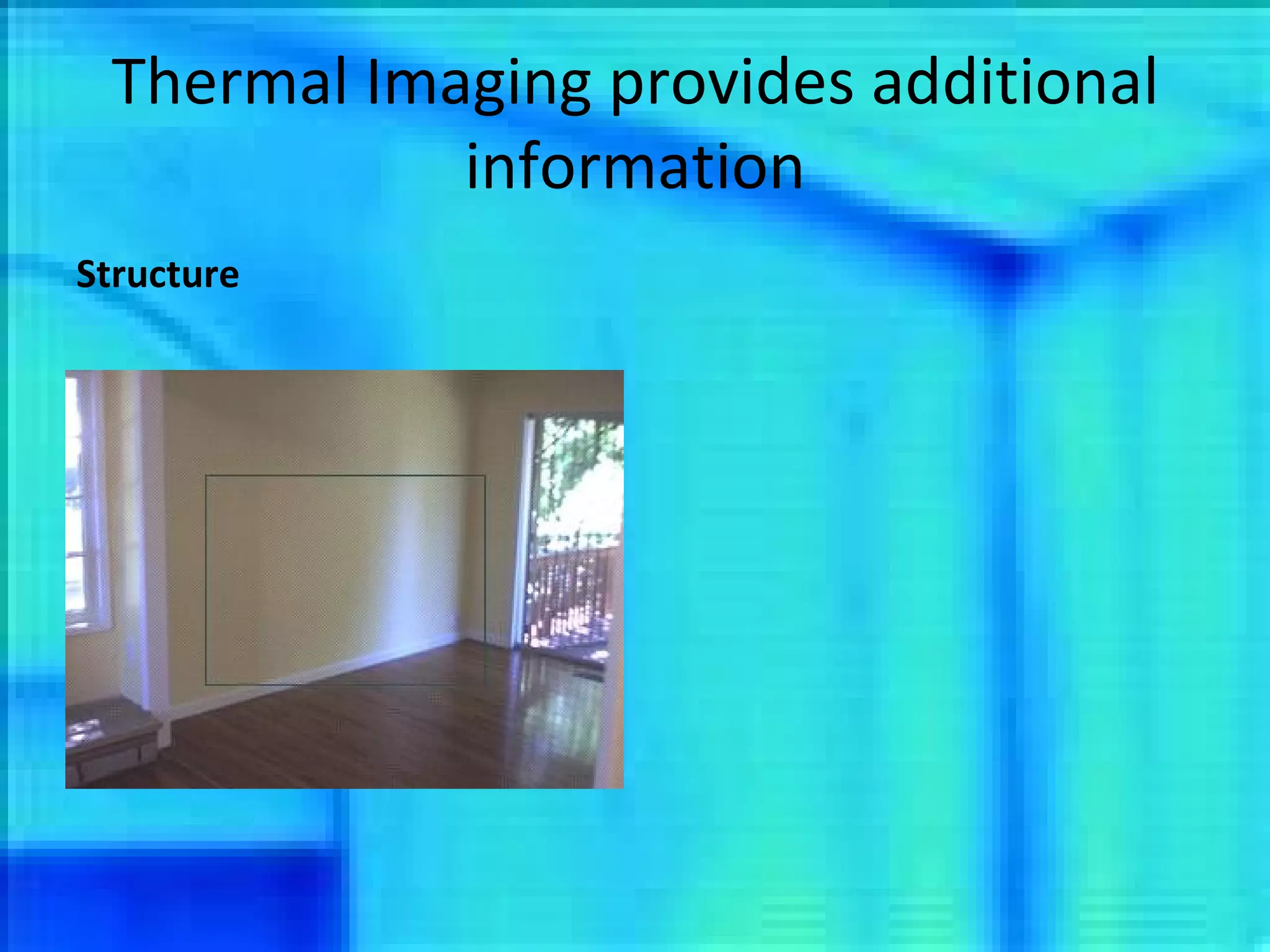 Thermal Imaging provides additional information

Structure